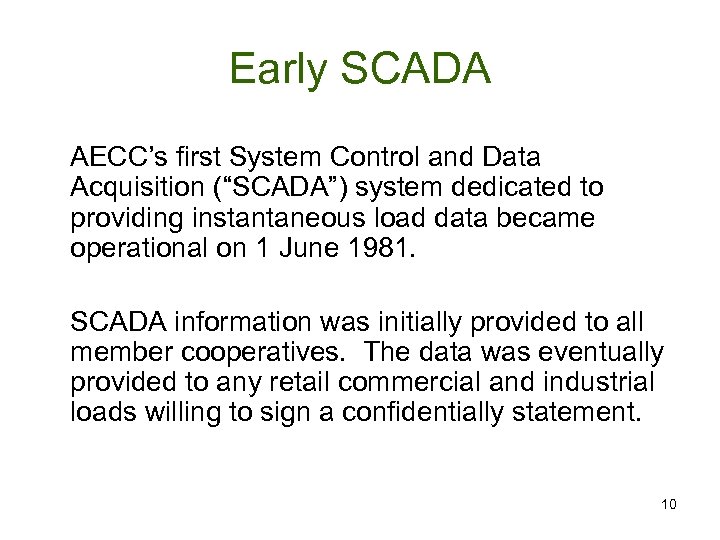 Early SCADA

AECC’s first System Control and Data Acquisition (“SCADA”) system dedicated to providing instantaneous load data became operational on 1 June 1981.

SCADA information was initially provided to all member cooperatives.  The data was eventually provided to any retail commercial and industrial loads willing to sign a confidentially statement.

10